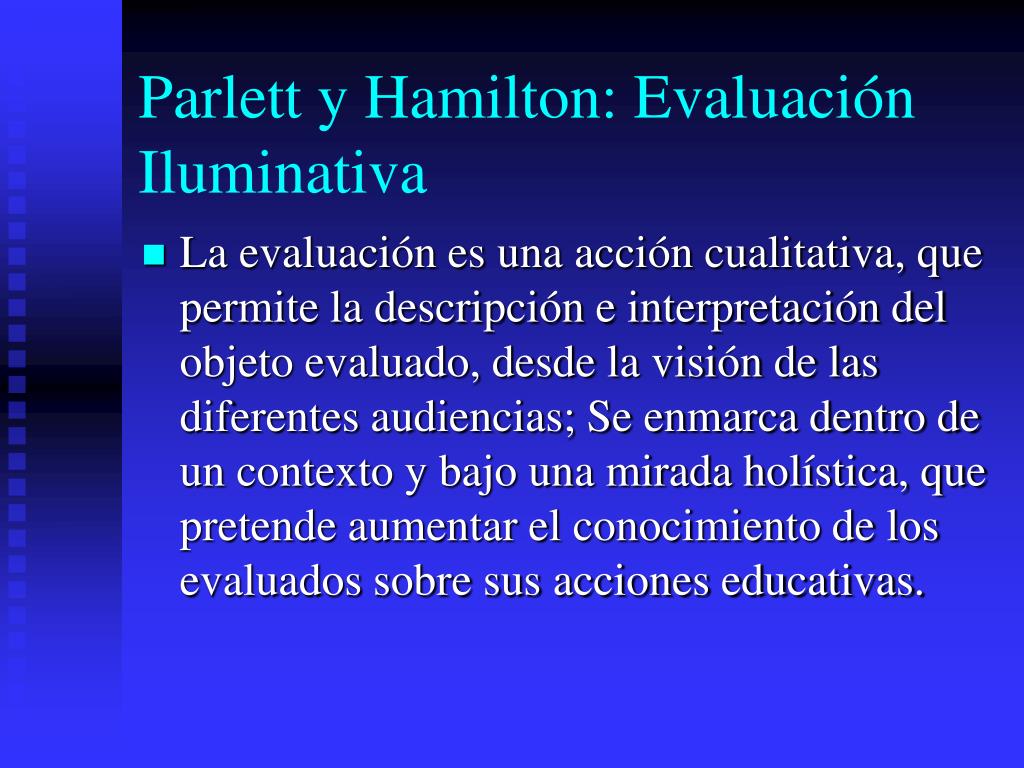 Parlett y Hamilton: Evaluación Iluminativa

La evaluación es una acción cualitativa, que permite la descripción e interpretación del objeto evaluado, desde la visión de las diferentes audiencias; Se enmarca dentro de un contexto y bajo una mirada holística, que pretende aumentar el conocimiento de los evaluados sobre sus acciones educativas.